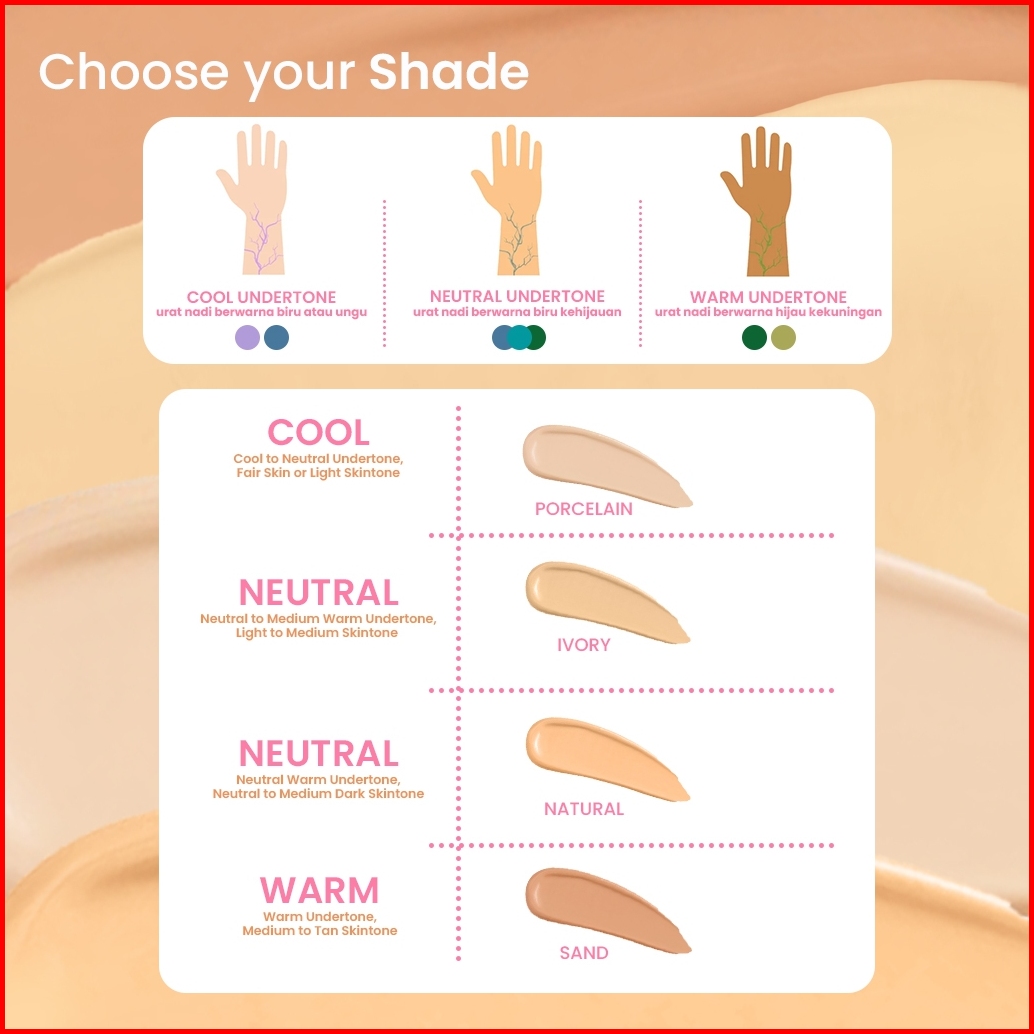 Choose your Shade

COOL UNDERTONE
urat nadi berwarna biru atau ungu

NEUTRAL UNDERTONE
urat nadi berwarna biru kehijauan

WARM UNDERTONE
urat nadi berwarna hijau kekuningan

COOL
Cool to Neutral Undertone, Fair Skin or Light Skintone

PORCELAIN

NEUTRAL
Neutral to Medium Warm Undertone, Light to Medium Skintone

IVORY

NEUTRAL
Neutral Warm Undertone, Neutral to Medium Dark Skintone

NATURAL

WARM
Warm Undertone, Medium to Tan Skintone

SAND